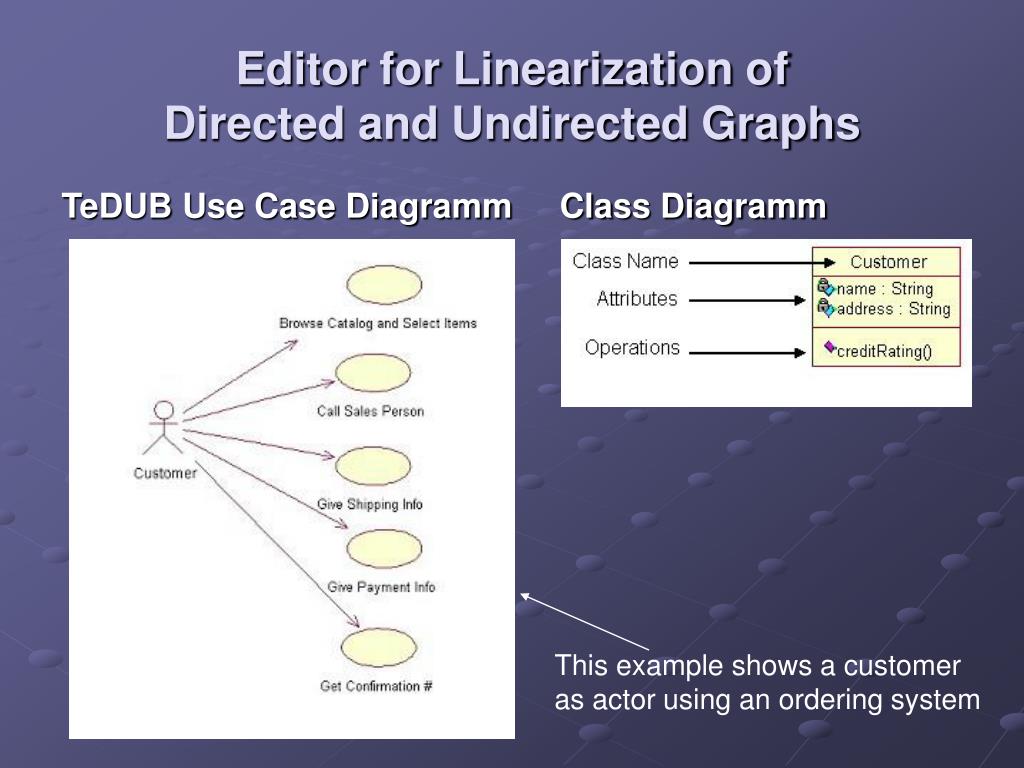 Editor for Linearization of Directed and Undirected Graphs

TeDUB Use Case Diagramm

Browse Catalog and Select Items

Call Sales Person

Customer

Give Shipping Info

Give Payment Info

Get Confirmation #

Class Diagramm

Class Name

Attributes

Operations

Customer

name : String

address : String

creditRating()

This example shows a customer as actor using an ordering system